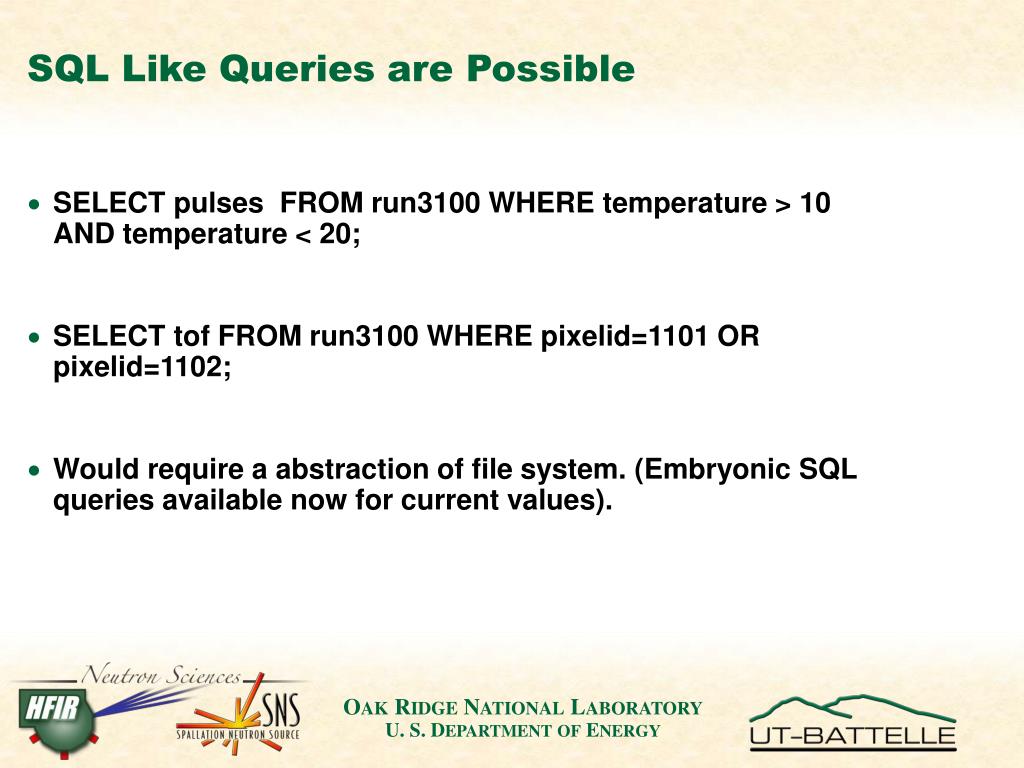 SQL Like Queries are Possible

• SELECT pulses FROM run3100 WHERE temperature > 10 AND temperature < 20;

• SELECT tof FROM run3100 WHERE pixelid=1101 OR pixelid=1102;

• Would require a abstraction of file system. (Embryonic SQL queries available now for current values).

Neutron Sciences
HFIR
SNS
SPALLATION NEUTRON SOURCE

OAK RIDGE NATIONAL LABORATORY
U. S. DEPARTMENT OF ENERGY

UT-BATTELLE